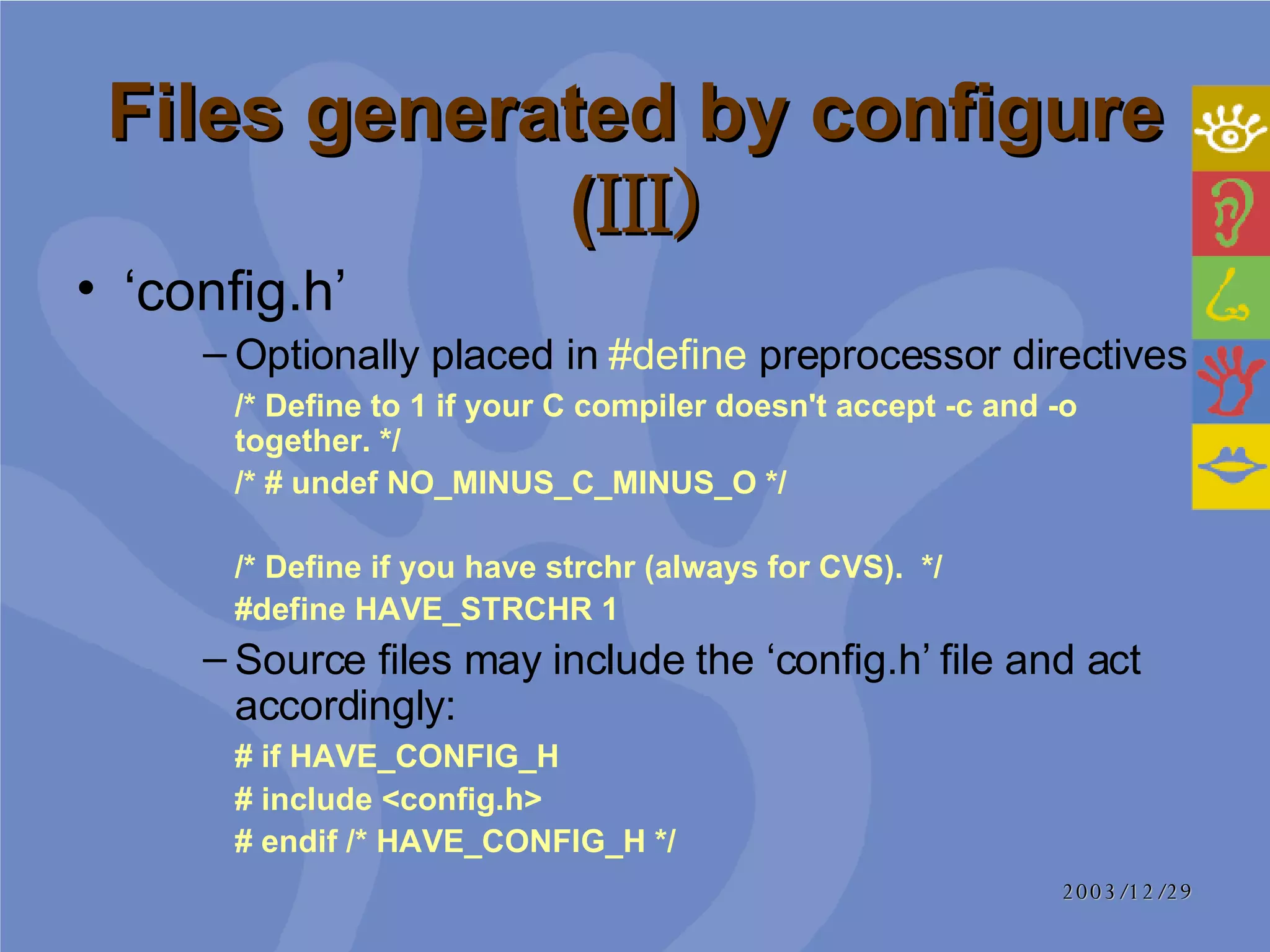 Files generated by configure (III)

• ‘config.h’

– Optionally placed in #define preprocessor directives

/* Define to 1 if your C compiler doesn't accept -c and -o together. */

/* # undef NO_MINUS_C_MINUS_O */

/* Define if you have strchr (always for CVS). */

#define HAVE_STRCHR 1

– Source files may include the ‘config.h’ file and act accordingly:

# if HAVE_CONFIG_H

# include <config.h>

# endif /* HAVE_CONFIG_H */

2003/12/29